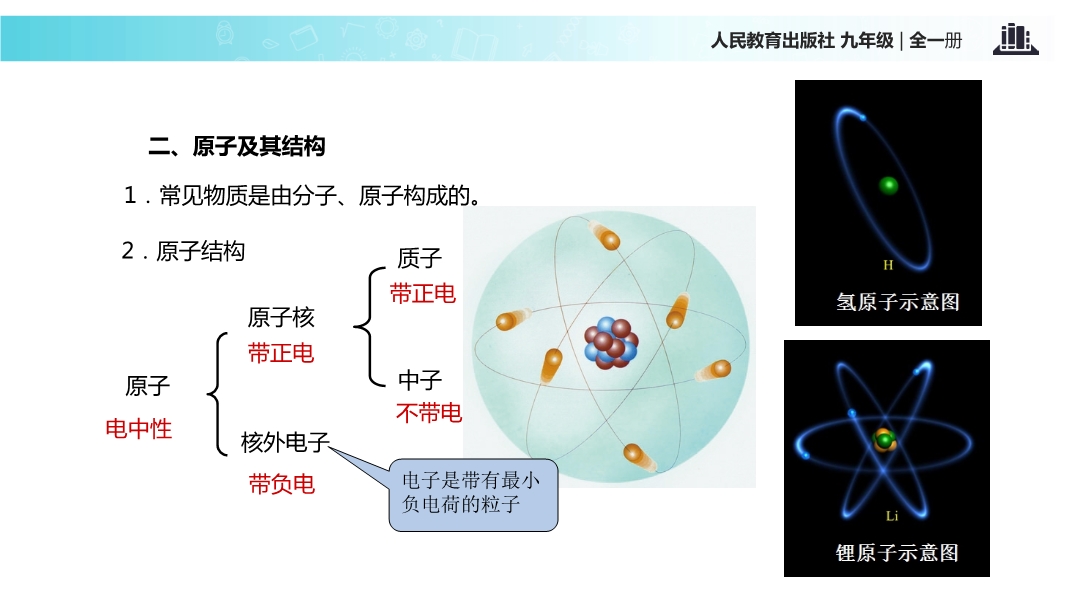 人民教育出版社 九年级 | 全一册

二、原子及其结构

1．常见物质是由分子、原子构成的。

2．原子结构

原子
电中性

原子核
带正电

质子
带正电

中子
不带电

核外电子
带负电

电子是带有最小负电荷的粒子

H
氢原子示意图

Li
锂原子示意图